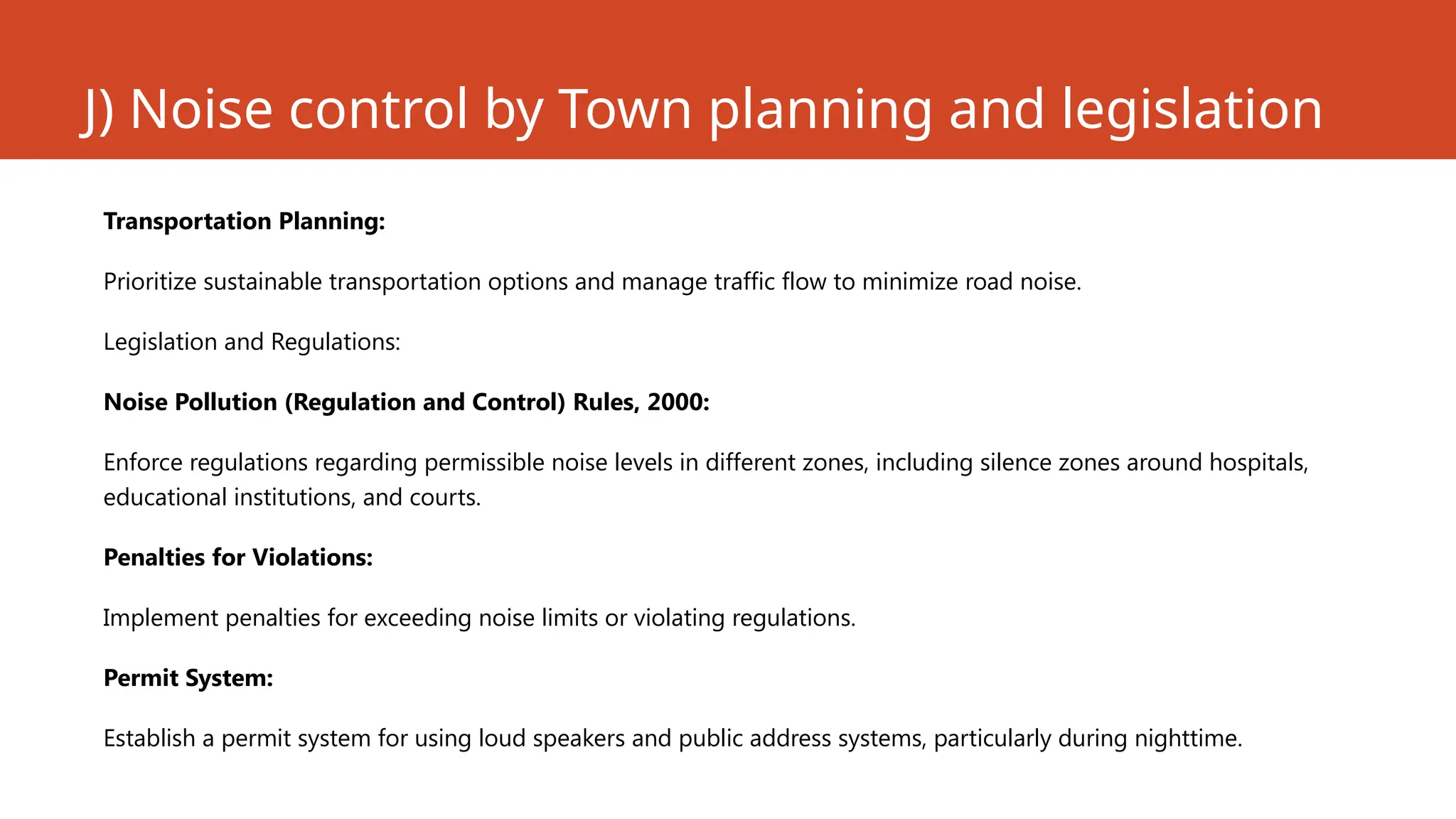 J) Noise control by Town planning and legislation

Transportation Planning:

Prioritize sustainable transportation options and manage traffic flow to minimize road noise.

Legislation and Regulations:

Noise Pollution (Regulation and Control) Rules, 2000:

Enforce regulations regarding permissible noise levels in different zones, including silence zones around hospitals, educational institutions, and courts.

Penalties for Violations:

Implement penalties for exceeding noise limits or violating regulations.

Permit System:

Establish a permit system for using loud speakers and public address systems, particularly during nighttime.